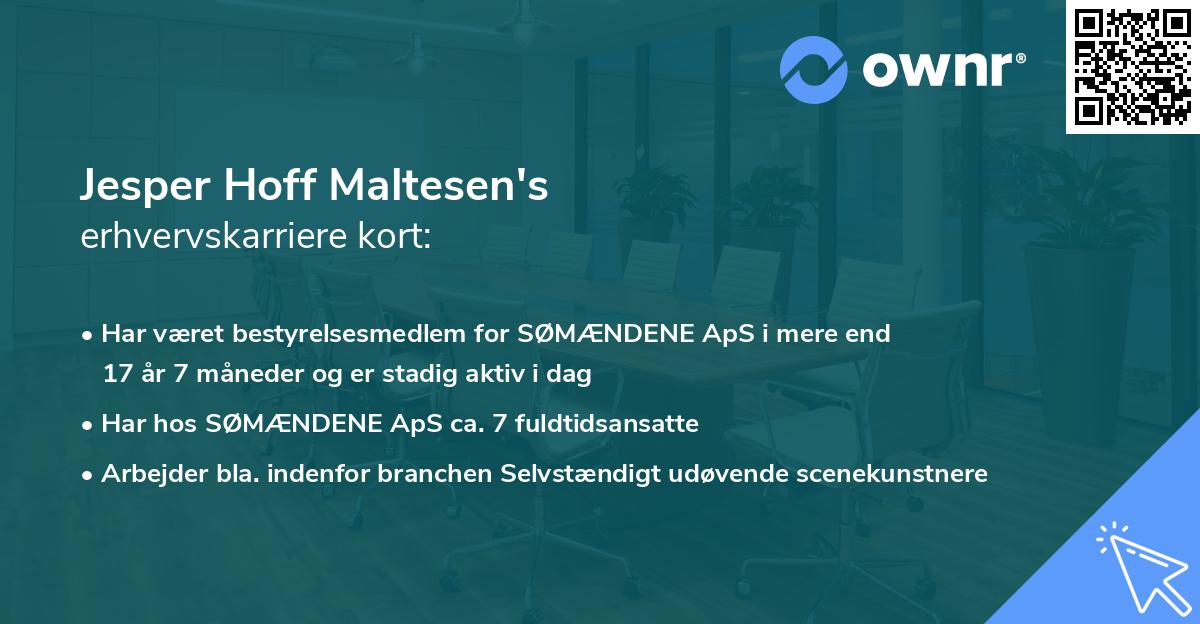 ownr®

Jesper Hoff Maltesen's
erhvervskarriere kort:

• Har været bestyrelsesmedlem for SØMÆNDENE ApS i mere end 17 år 7 måneder og er stadig aktiv i dag

• Har hos SØMÆNDENE ApS ca. 7 fuldtidsansatte

• Arbejder bla. indenfor branchen Selvstændigt udøvende scenekunstnere